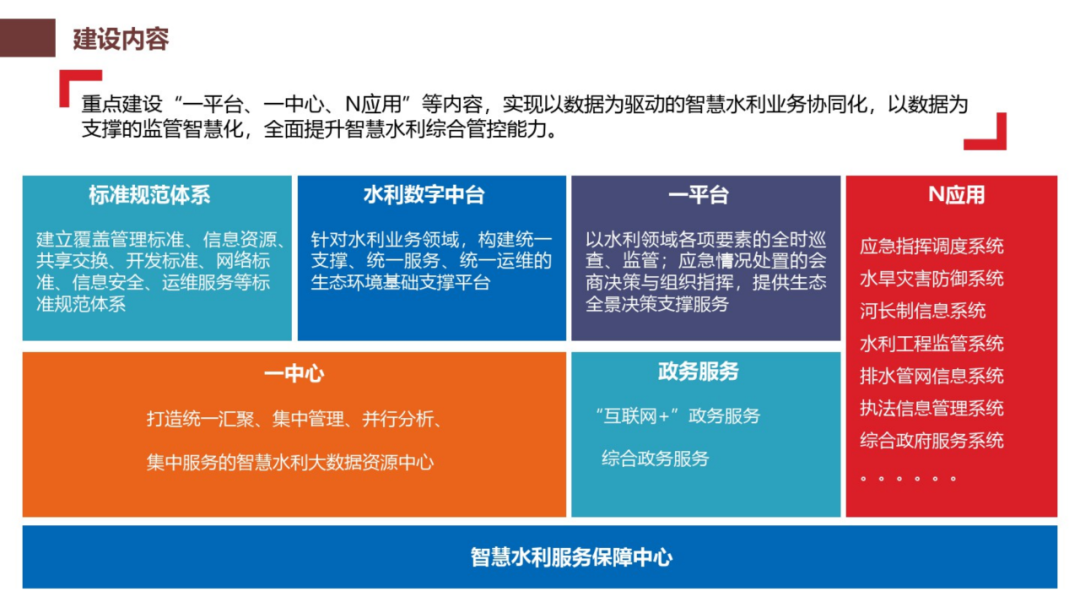 建设内容

重点建设“一平台、一中心、N应用”等内容，实现以数据为驱动的智慧水利业务协同化，以数据为支撑的监管智慧化，全面提升智慧水利综合管控能力。

标准规范体系

建立覆盖管理标准、信息资源、共享交换、开发标准、网络标准、信息安全、运维服务等标准规范体系

水利数字中台

针对水利业务领域，构建统一支撑、统一服务、统一运维的生态环境基础支撑平台

一平台

以水利领域各项要素的全时巡查、监管；应急情况处置的会商决策与组织指挥，提供生态全景决策支撑服务

N应用

应急指挥调度系统

水旱灾害防御系统

河长制信息系统

水利工程监管系统

排水管网信息系统

执法信息管理系统

综合政府服务系统

。。。。。。

一中心

打造统一汇聚、集中管理、并行分析、

集中服务的智慧水利大数据资源中心

政务服务

“互联网+”政务服务

综合政务服务

智慧水利服务保障中心